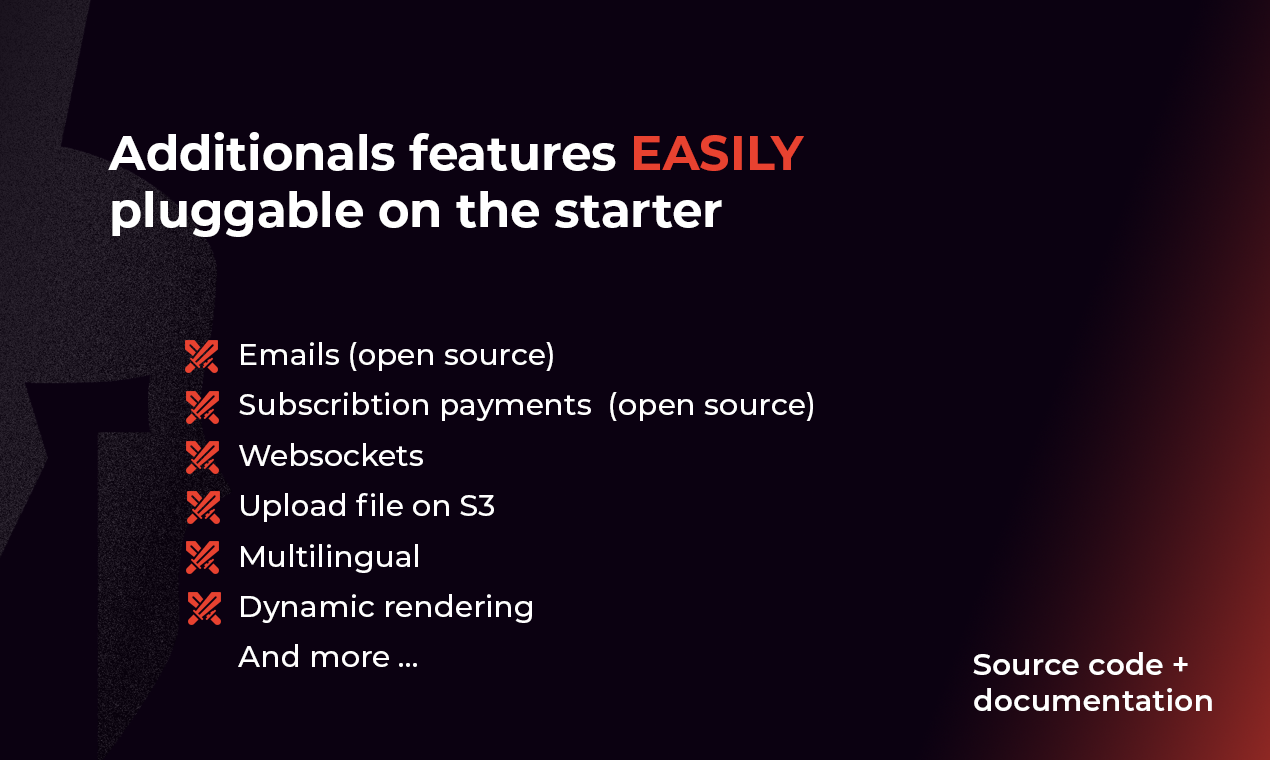 Additionals features EASILY pluggable on the starter

Emails (open source)
Subscribtion payments (open source)
Websockets
Upload file on S3
Multilingual
Dynamic rendering
And more ...

Source code + documentation